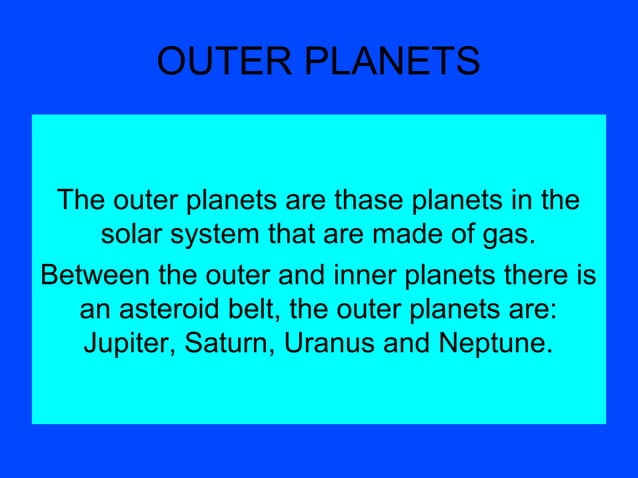 OUTER PLANETS

The outer planets are thase planets in the solar system that are made of gas.

Between the outer and inner planets there is an asteroid belt, the outer planets are: Jupiter, Saturn, Uranus and Neptune.